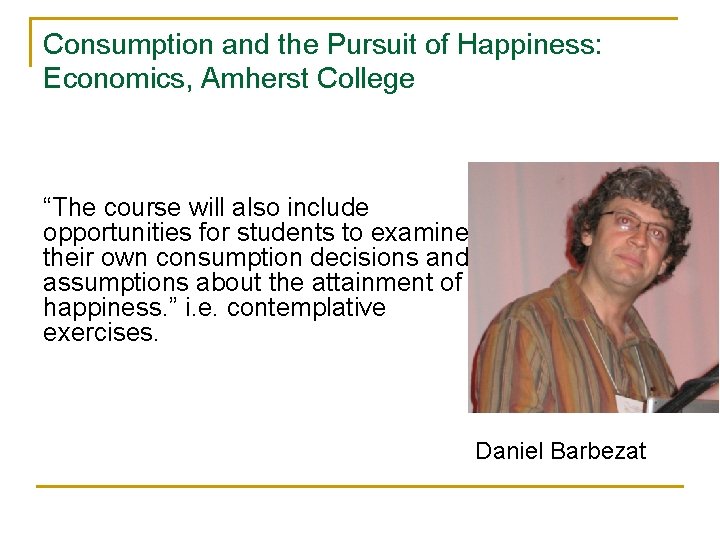 Consumption and the Pursuit of Happiness: Economics, Amherst College

“The course will also include opportunities for students to examine their own consumption decisions and assumptions about the attainment of happiness.” i.e. contemplative exercises.

Daniel Barbezat